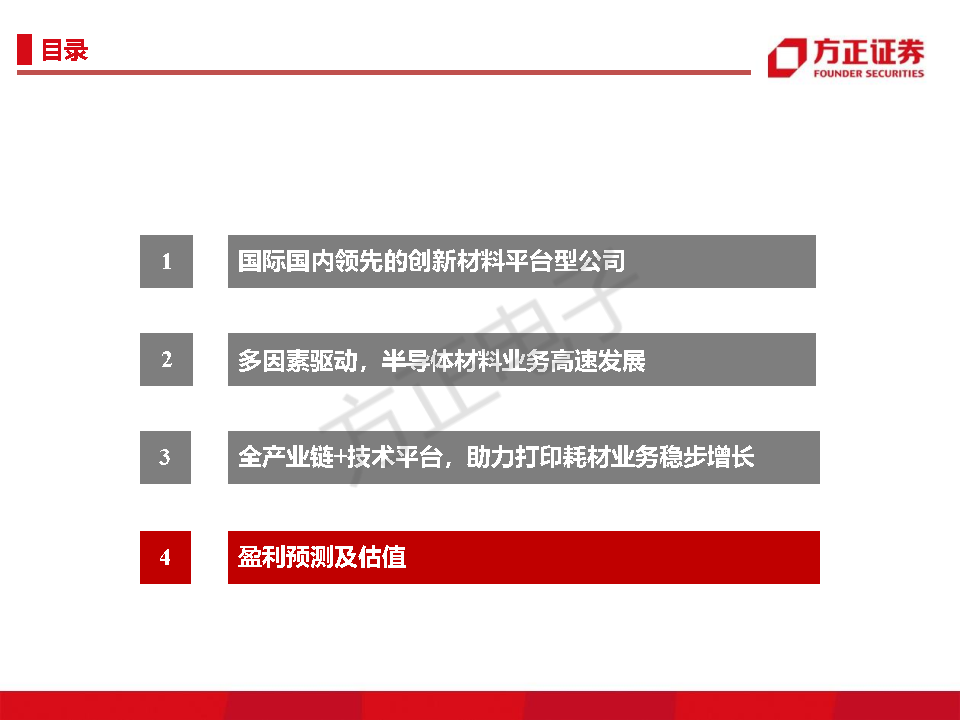 目录

方正证券
FOUNDER SECURITIES

1 国际国内领先的创新材料平台型公司

2 多因素驱动，半导体材料业务高速发展

3 全产业链+技术平台，助力打印耗材业务稳步增长

4 盈利预测及估值

方正电子